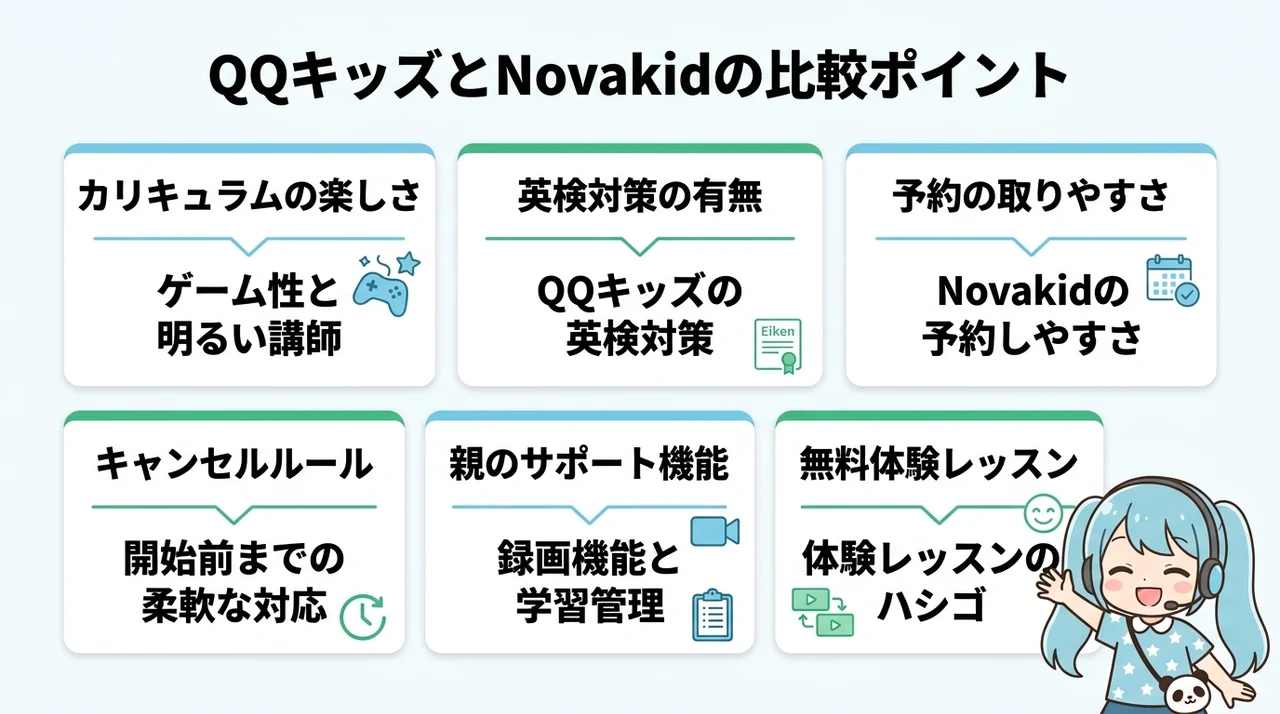 QQキッズとNovakidの比較ポイント

カリキュラムの楽しさ

ゲーム性と明るい講師

英検対策の有無

QQキッズの英検対策

Eiken

予約の取りやすさ

Novakidの予約しやすさ

キャンセルルール

開始前までの柔軟な対応

親のサポート機能

録画機能と学習管理

無料体験レッスン

体験レッスンのハシゴ